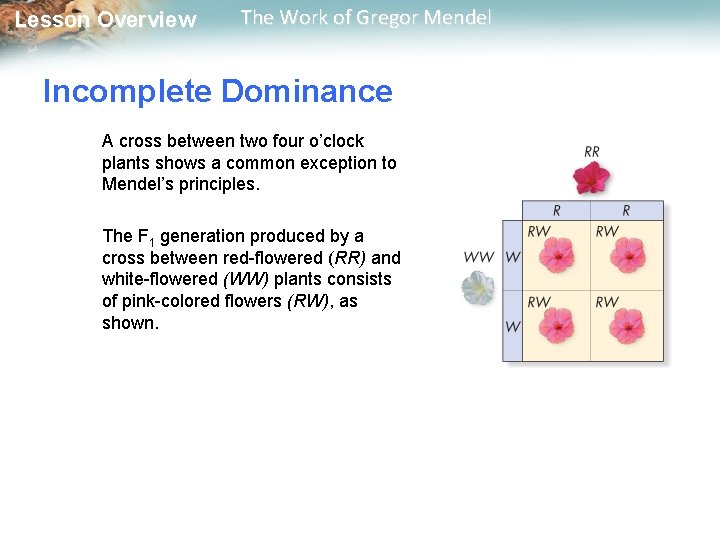 Lesson Overview The Work of Gregor Mendel

Incomplete Dominance

A cross between two four o'clock plants shows a common exception to Mendel's principles.

The $F_1$ generation produced by a cross between red-flowered (RR) and white-flowered (WW) plants consists of pink-colored flowers (RW), as shown.

RR

WW

| | R | R |
|---|---|---|
| W | RW | RW |
| W | RW | RW |